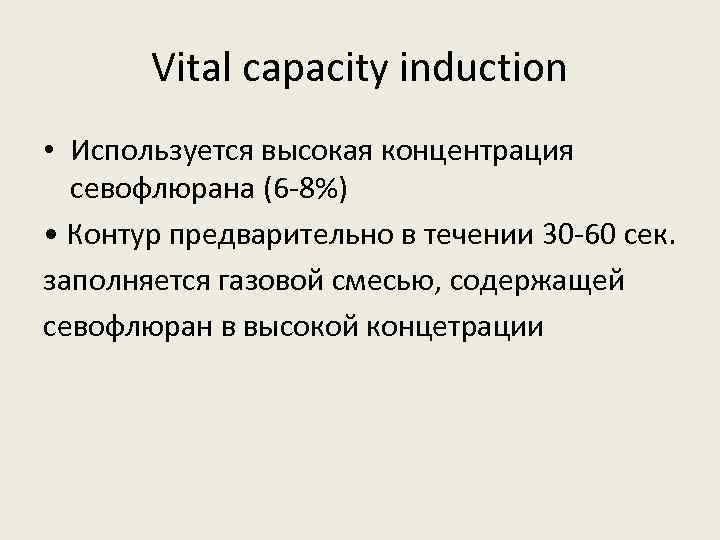 Vital capacity induction

• Используется высокая концентрация севофлюрана (6-8%)

• Контур предварительно в течении 30-60 сек. заполняется газовой смесью, содержащей севофлюран в высокой концетрации